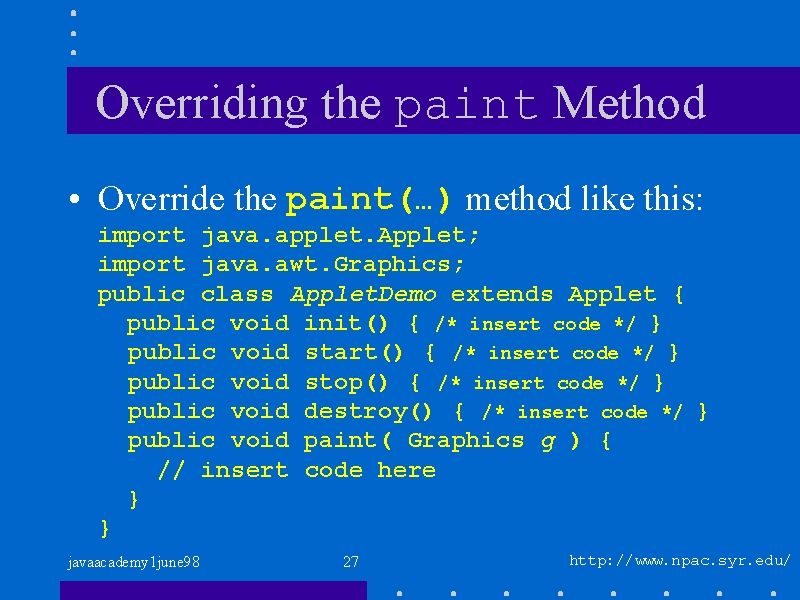 Overriding the paint Method

• Override the paint(…) method like this:

import java.applet.Applet;
import java.awt.Graphics;
public class AppletDemo extends Applet {
  public void init() { /* insert code */ }
  public void start() { /* insert code */ }
  public void stop() { /* insert code */ }
  public void destroy() { /* insert code */ }
  public void paint( Graphics g ) {
    // insert code here
  }
}

javaacademy1june98

27

http://www.npac.syr.edu/